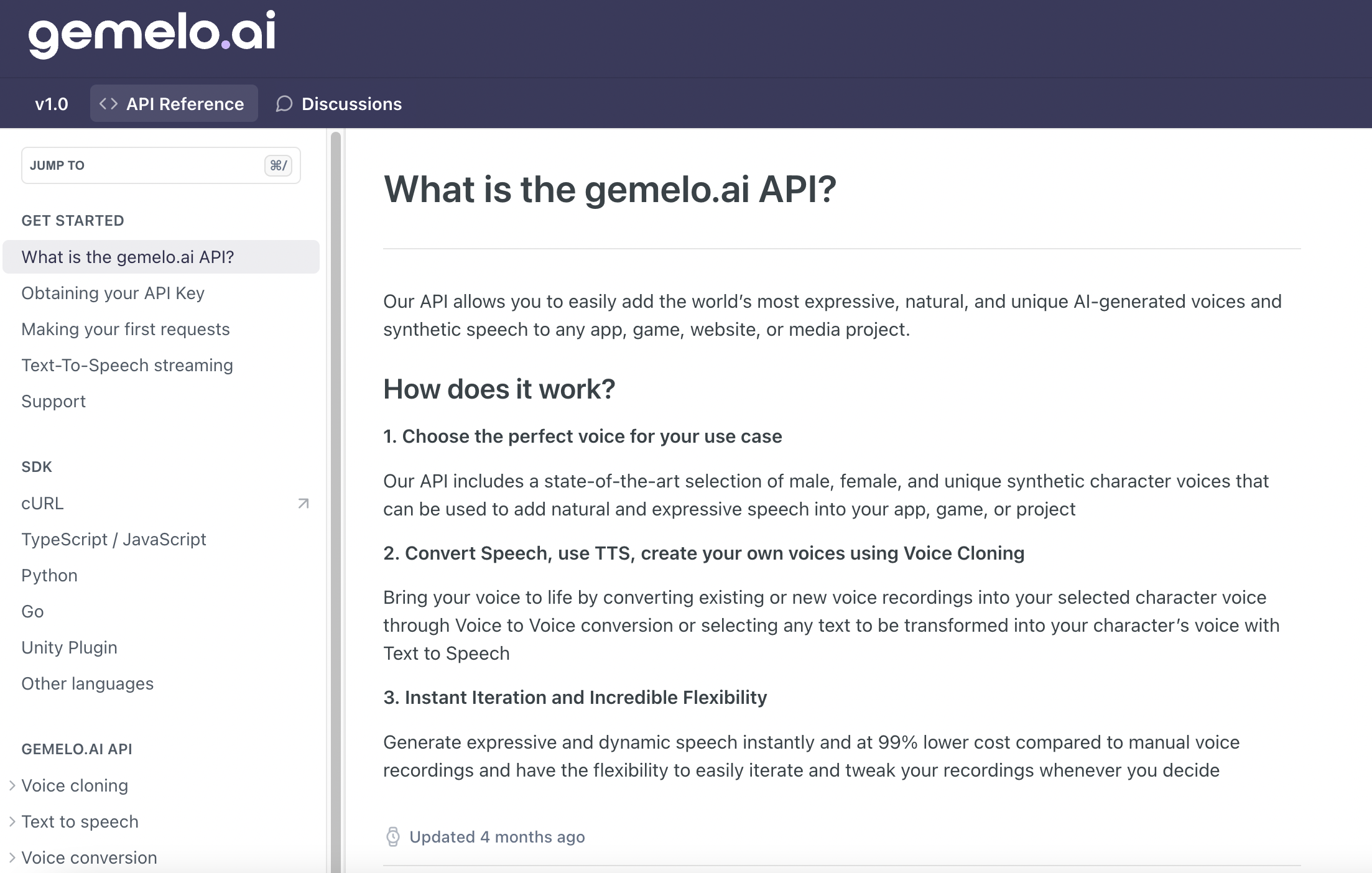 gemelo.ai

v1.0
API Reference
Discussions

JUMP TO ⌘/

GET STARTED
What is the gemelo.ai API?
Obtaining your API Key
Making your first requests
Text-To-Speech streaming
Support

SDK
cURL
TypeScript / JavaScript
Python
Go
Unity Plugin
Other languages

GEMELO.AI API
Voice cloning
Text to speech
Voice conversion

What is the gemelo.ai API?

Our API allows you to easily add the world's most expressive, natural, and unique AI-generated voices and synthetic speech to any app, game, website, or media project.

How does it work?

1. Choose the perfect voice for your use case

Our API includes a state-of-the-art selection of male, female, and unique synthetic character voices that can be used to add natural and expressive speech into your app, game, or project

2. Convert Speech, use TTS, create your own voices using Voice Cloning

Bring your voice to life by converting existing or new voice recordings into your selected character voice through Voice to Voice conversion or selecting any text to be transformed into your character's voice with Text to Speech

3. Instant Iteration and Incredible Flexibility

Generate expressive and dynamic speech instantly and at 99% lower cost compared to manual voice recordings and have the flexibility to easily iterate and tweak your recordings whenever you decide

Updated 4 months ago